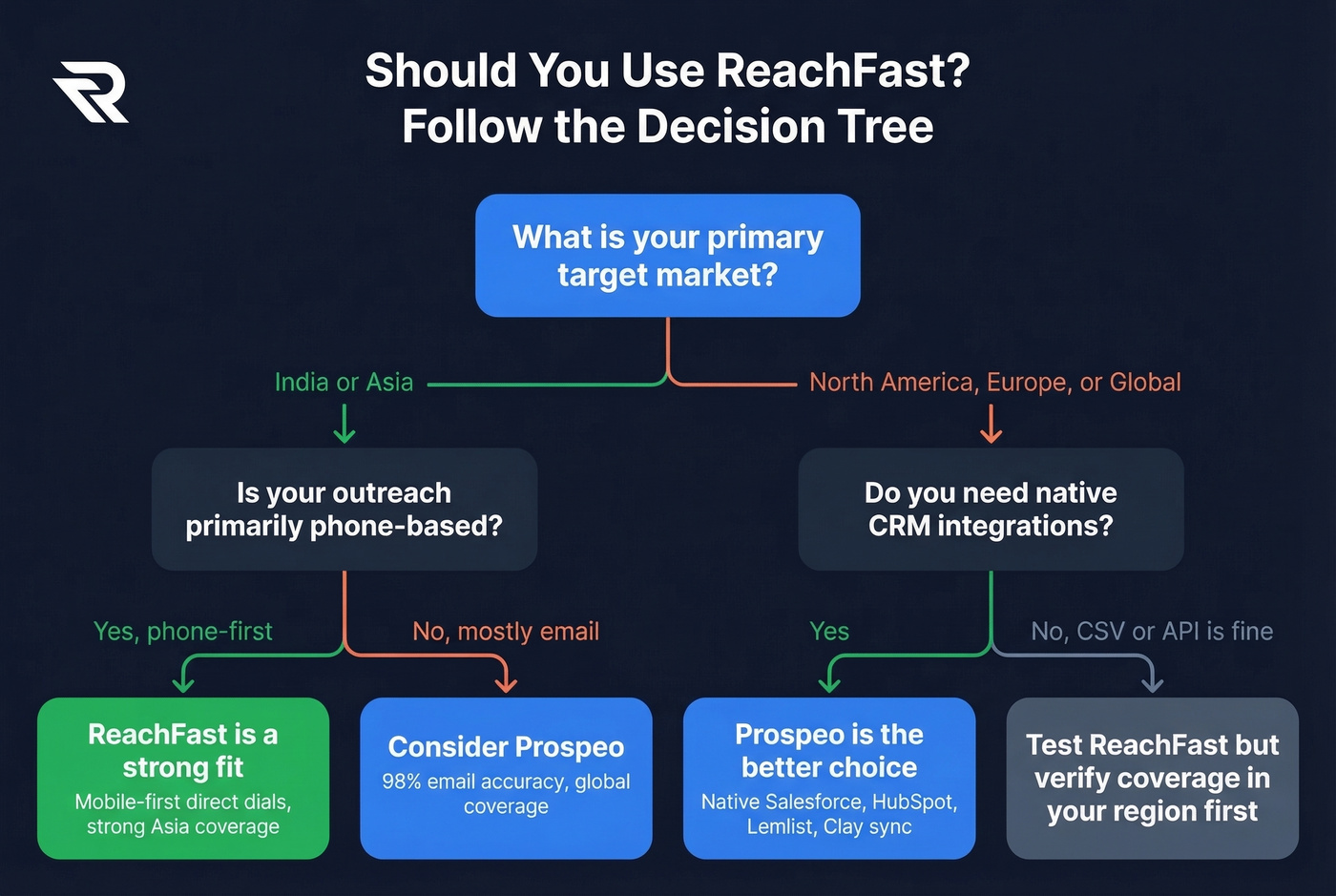 Should You Use ReachFast?
Follow the Decision Tree

What is your primary target market?

India or Asia

North America, Europe, or Global

Is your outreach primarily phone-based?

Do you need native CRM integrations?

Yes, phone-first

No, mostly email

Yes

No, CSV or API is fine

ReachFast is a strong fit
Mobile-first direct dials, strong Asia coverage

Consider Prospeo
98% email accuracy, global coverage

Prospeo is the better choice
Native Salesforce, HubSpot, Lemlist, Clay sync

Test ReachFast but verify coverage in your region first